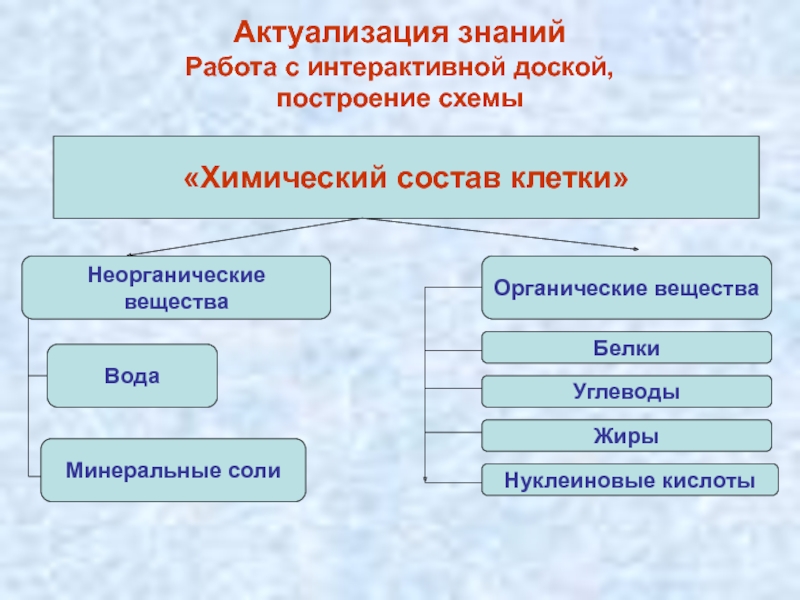 Актуализация знаний
Работа с интерактивной доской, построение схемы

«Химический состав клетки»

Неорганические вещества

Вода

Минеральные соли

Органические вещества

Белки

Углеводы

Жиры

Нуклеиновые кислоты